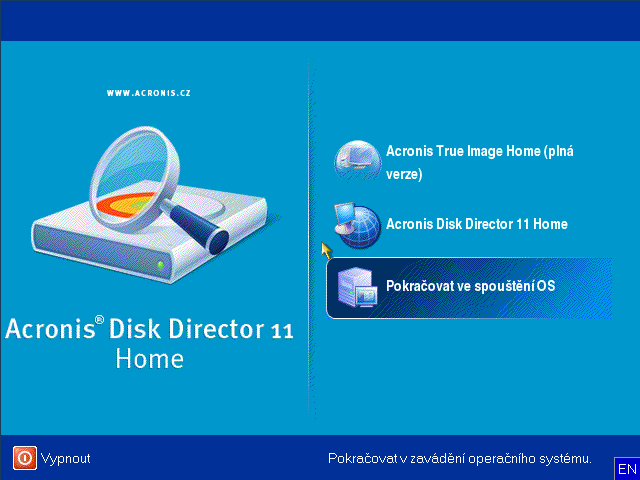 WWW.ACRONIS.CZ

Acronis® Disk Director 11 Home

Acronis True Image Home (plná verze)

Acronis Disk Director 11 Home

Pokračovat ve spouštění OS

Vypnout

Pokračovat v zavádění operačního systému.

EN